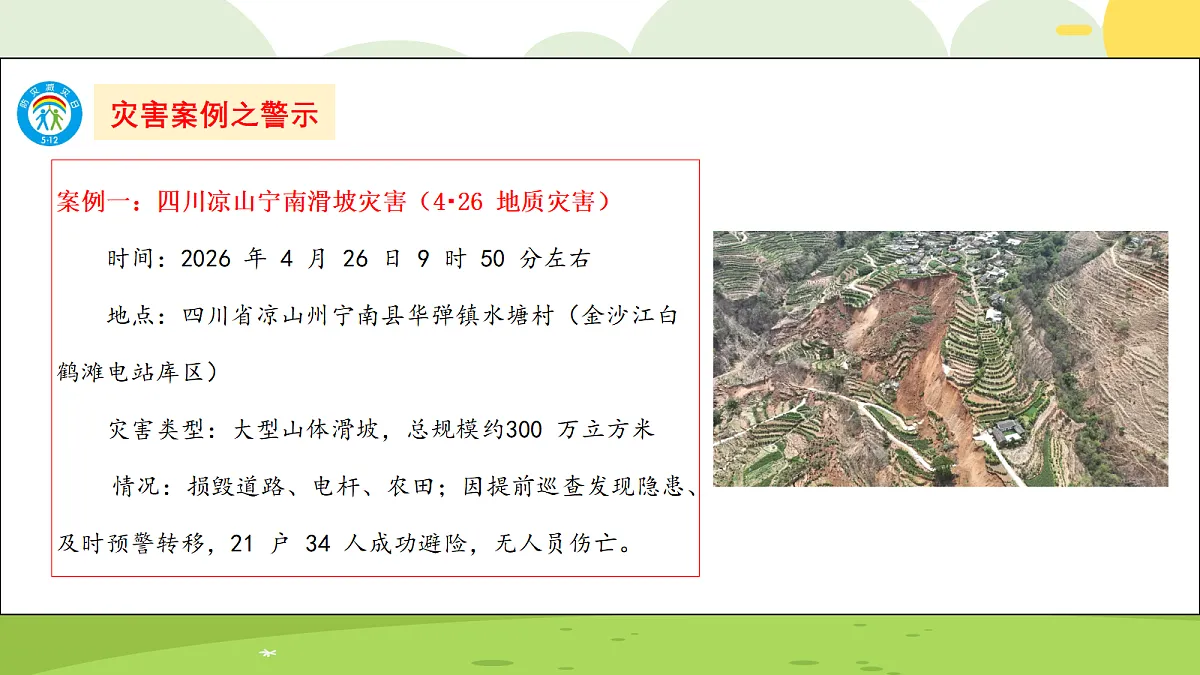 防灾减灾日
5·12

灾害案例之警示

案例一：四川凉山宁南滑坡灾害（4·26 地质灾害）

时间：2026 年 4 月 26 日 9 时 50 分左右

地点：四川省凉山州宁南县华弹镇水塘村（金沙江白鹤滩电站库区）

灾害类型：大型山体滑坡，总规模约300 万立方米

情况：损毁道路、电杆、农田；因提前巡查发现隐患、及时预警转移，21 户 34 人成功避险，无人员伤亡。